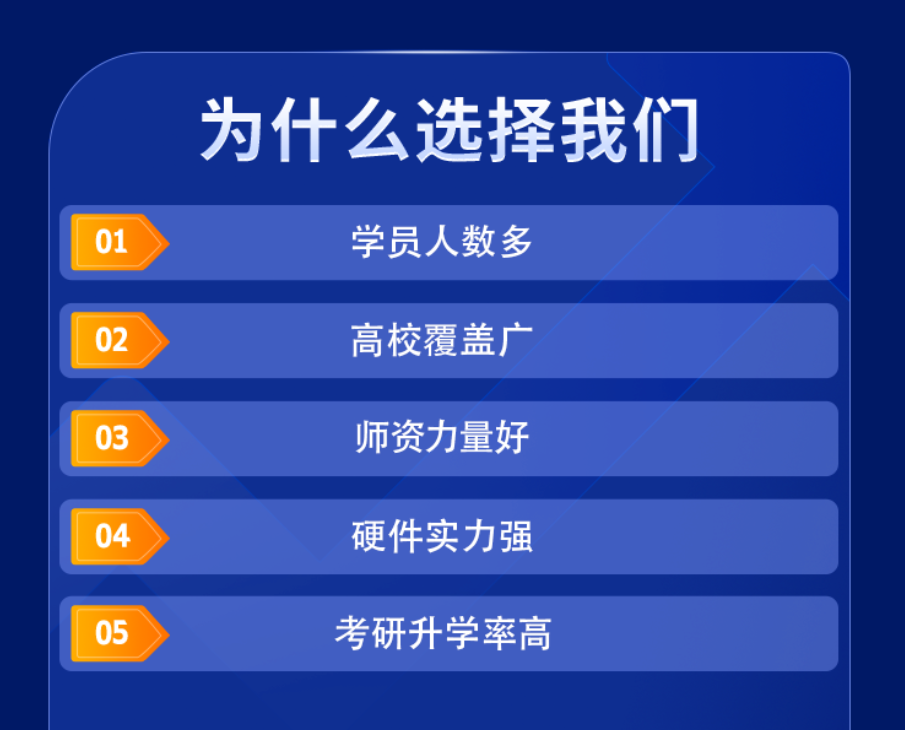 为什么选择我们

01 学员人数多

02 高校覆盖广

03 师资力量好

04 硬件实力强

05 考研升学率高